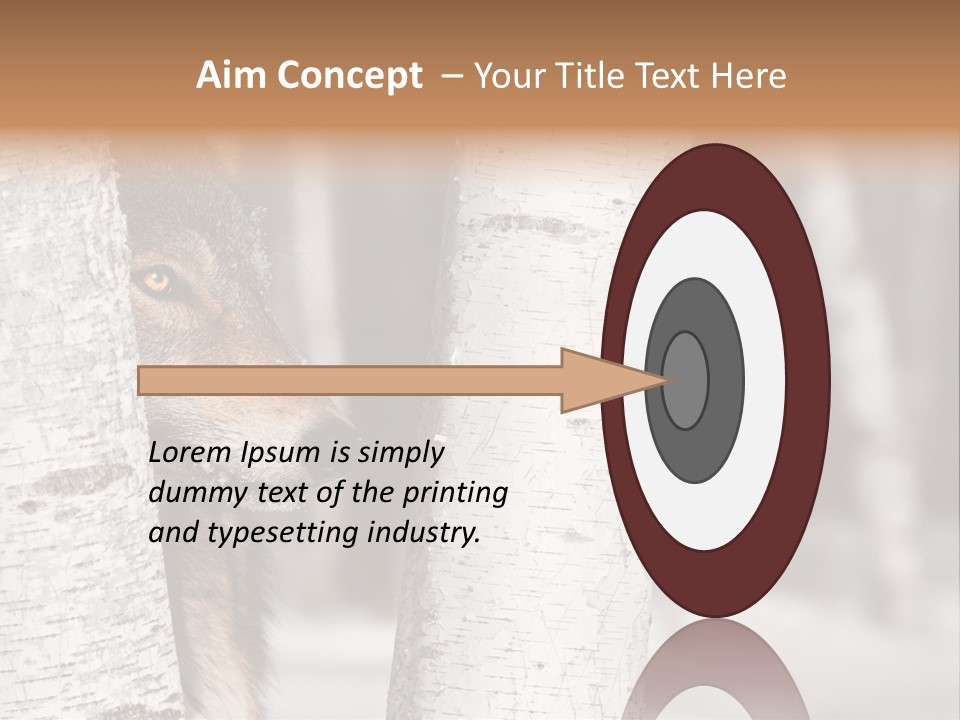 Aim Concept – Your Title Text Here

Lorem Ipsum is simply dummy text of the printing and typesetting industry.